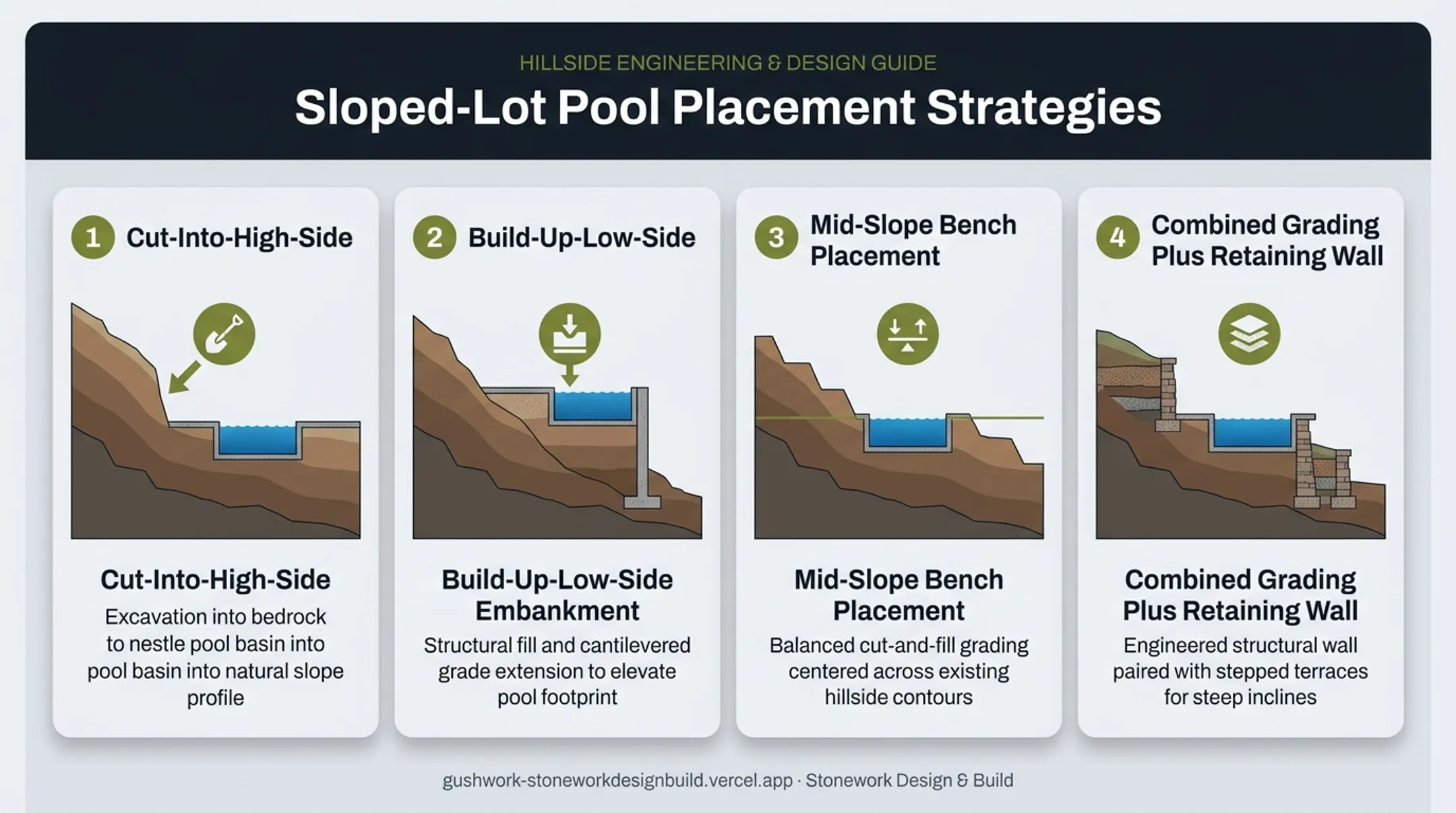 HILLSIDE ENGINEERING & DESIGN GUIDE

Sloped-Lot Pool Placement Strategies

1 Cut-Into-High-Side

Cut-Into-High-Side

Excavation into bedrock to nestle pool basin into pool basin into natural slope profile

2 Build-Up-Low-Side

Build-Up-Low-Side Embankment

Structural fill and cantilevered grade extension to elevate pool footprint

3 Mid-Slope Bench Placement

Mid-Slope Bench Placement

Balanced cut-and-fill grading centered across existing hillside contours

4 Combined Grading Plus Retaining Wall

Combined Grading Plus Retaining Wall

Engineered structural wall paired with stepped terraces for steep inclines

gushwork-stoneworkdesignbuild.vercel.app · Stonework Design & Build